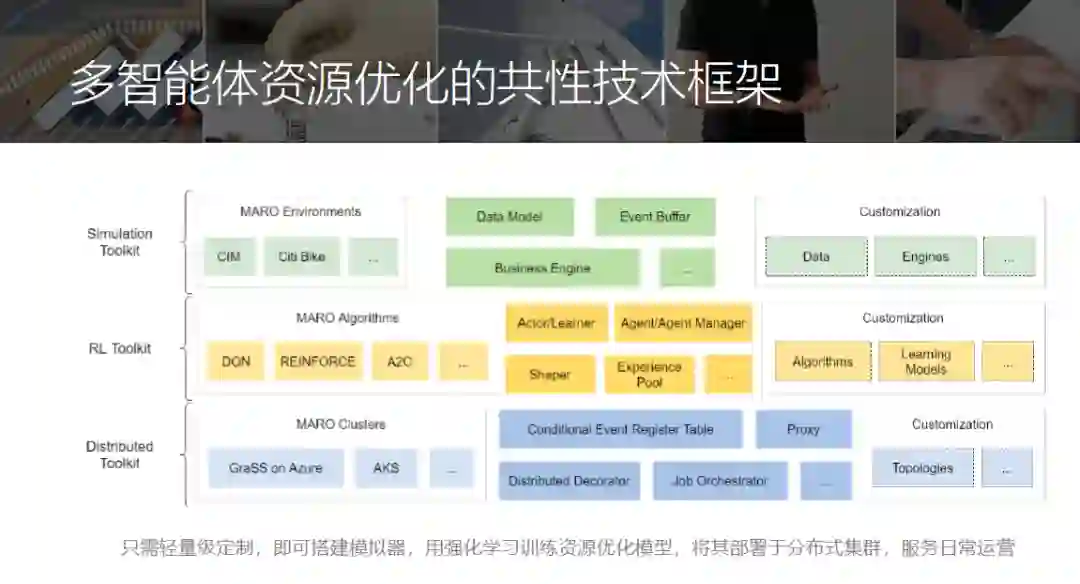 多智能体资源优化的共性技术框架

Simulation Toolkit

MARO Environments

CIM

Citi Bike

...

Data Model

Event Buffer

Business Engine

...

Customization

Data

Engines

...

RL Toolkit

MARO Algorithms

DQN

REINFORCE

A2C

...

Actor/Learner

Agent/Agent Manager

Shaper

Experience Pool

...

Customization

Algorithms

Learning Models

...

Distributed Toolkit

MARO Clusters

GraSS on Azure

AKS

...

Conditional Event Register Table

Proxy

Distributed Decorator

Job Orchestrator

...

Customization

Topologies

...

只需轻量级定制，即可搭建模拟器，用强化学习训练资源优化模型，将其部署于分布式集群，服务日常运营